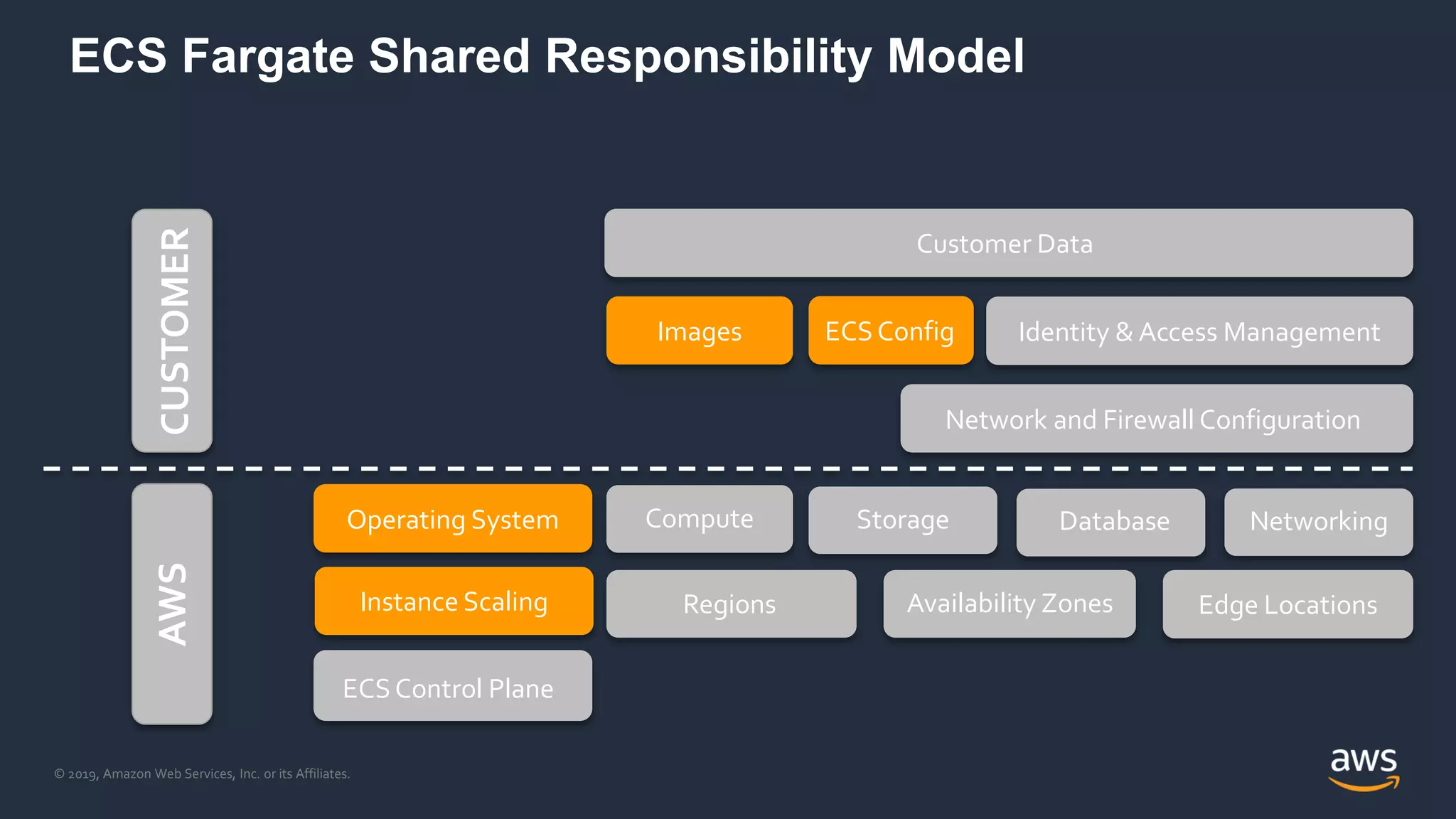 ECS Fargate Shared Responsibility Model

CUSTOMER

Customer Data

Images

ECS Config

Identity & Access Management

Network and Firewall Configuration

AWS

Operating System

Compute

Storage

Database

Networking

Instance Scaling

Regions

Availability Zones

Edge Locations

ECS Control Plane

© 2019, Amazon Web Services, Inc. or its Affiliates.

aws